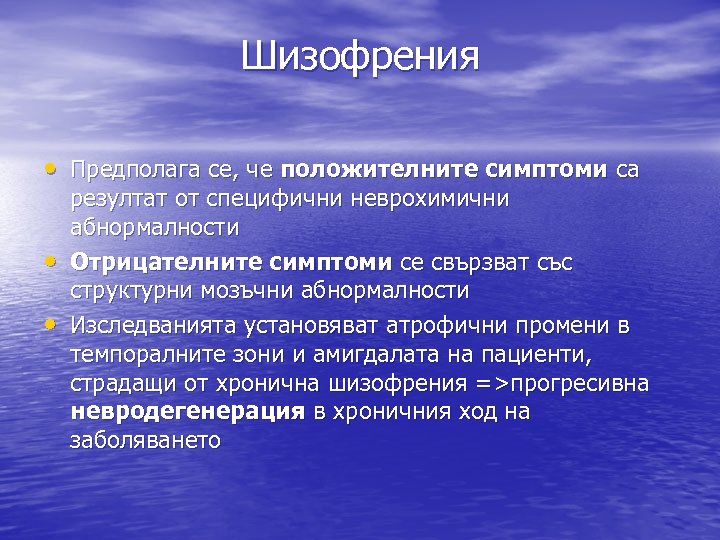 Шизофрения

• Предполага се, че положителните симптоми са резултат от специфични неврохимични абнормалности

• Отрицателните симптоми се свързват със структурни мозъчни абнормалности

• Изследванията установяват атрофични промени в темпоралните зони и амигдалата на пациенти, страдащи от хронична шизофрения =>прогресивна невродегенерация в хроничния ход на заболяването